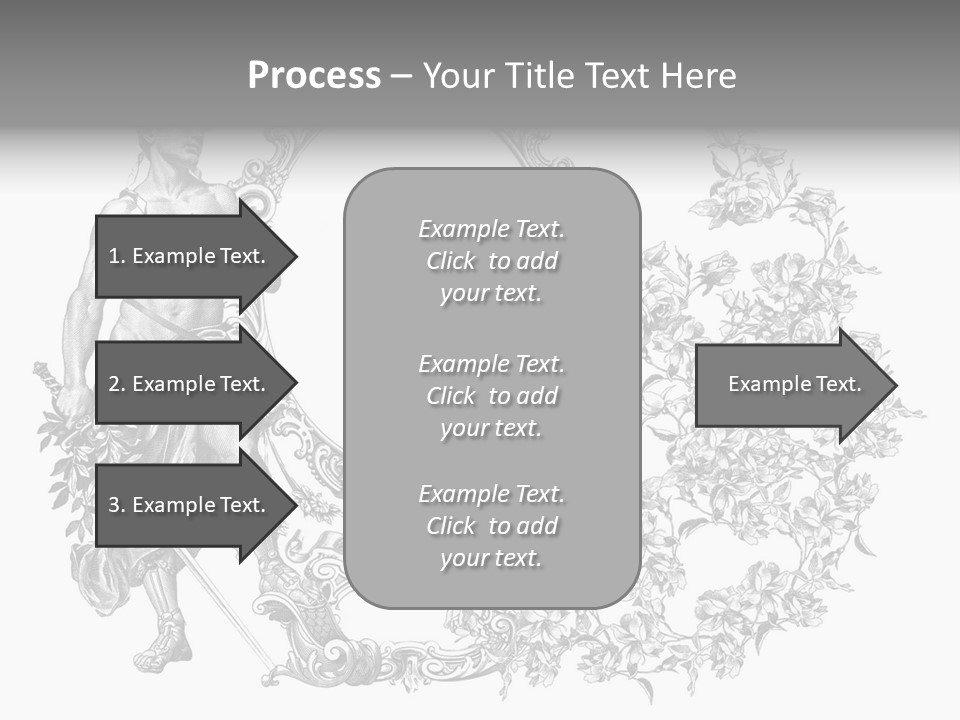 Process – Your Title Text Here

1. Example Text.

2. Example Text.

3. Example Text.

Example Text. Click to add your text.

Example Text. Click to add your text.

Example Text. Click to add your text.

Example Text.